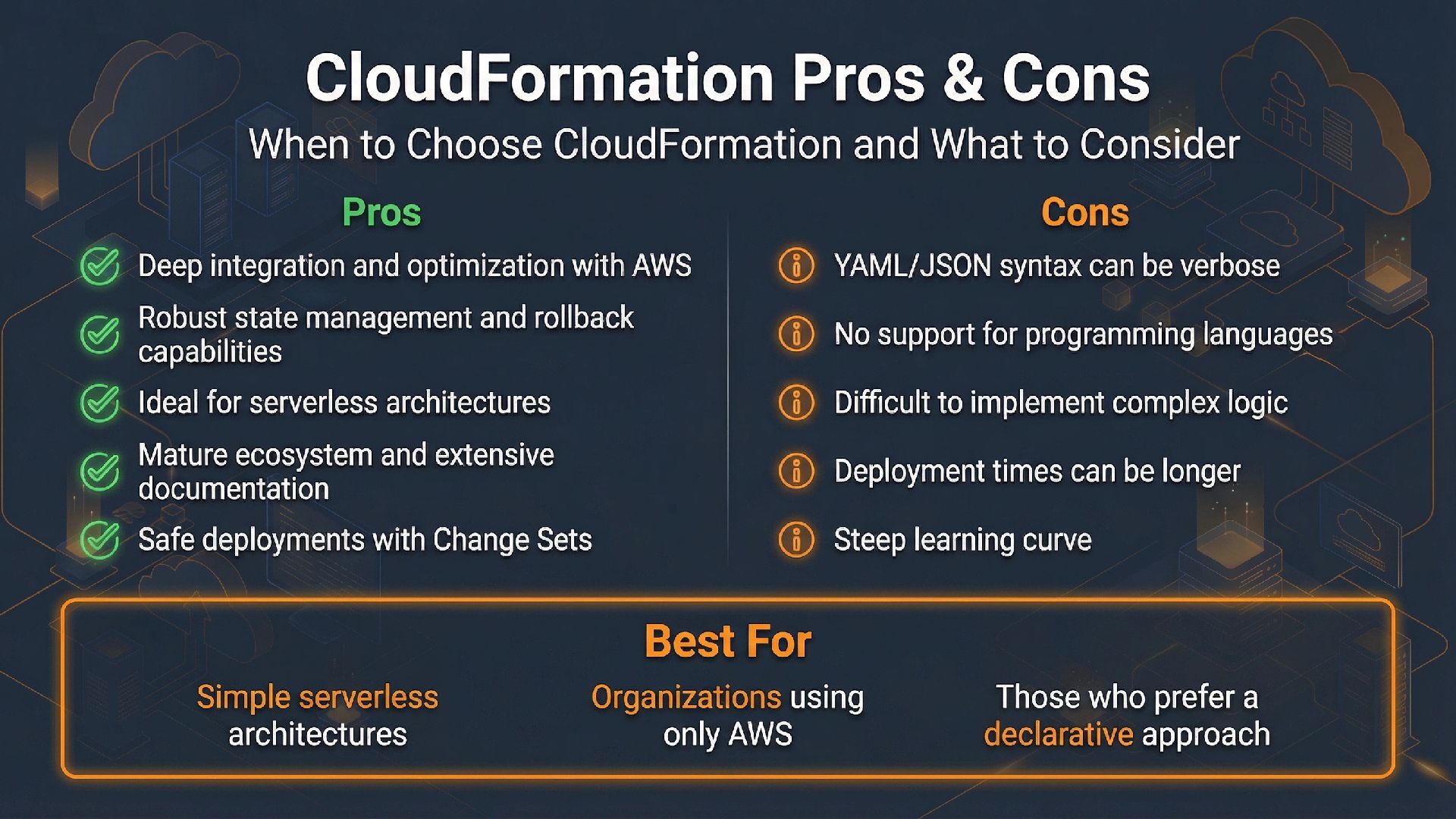 CloudFormation Pros & Cons

When to Choose CloudFormation and What to Consider

Pros

Deep integration and optimization with AWS

Robust state management and rollback capabilities

Ideal for serverless architectures

Mature ecosystem and extensive documentation

Safe deployments with Change Sets

Cons

YAML/JSON syntax can be verbose

No support for programming languages

Difficult to implement complex logic

Deployment times can be longer

Steep learning curve

Best For

Simple serverless architectures

Organizations using only AWS

Those who prefer a declarative approach